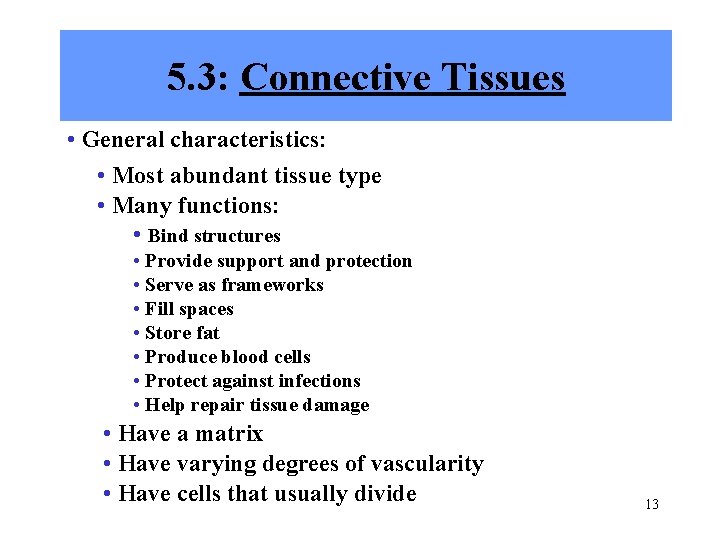 5.3: Connective Tissues

• General characteristics:
• Most abundant tissue type
• Many functions:
• Bind structures
• Provide support and protection
• Serve as frameworks
• Fill spaces
• Store fat
• Produce blood cells
• Protect against infections
• Help repair tissue damage
• Have a matrix
• Have varying degrees of vascularity
• Have cells that usually divide

13